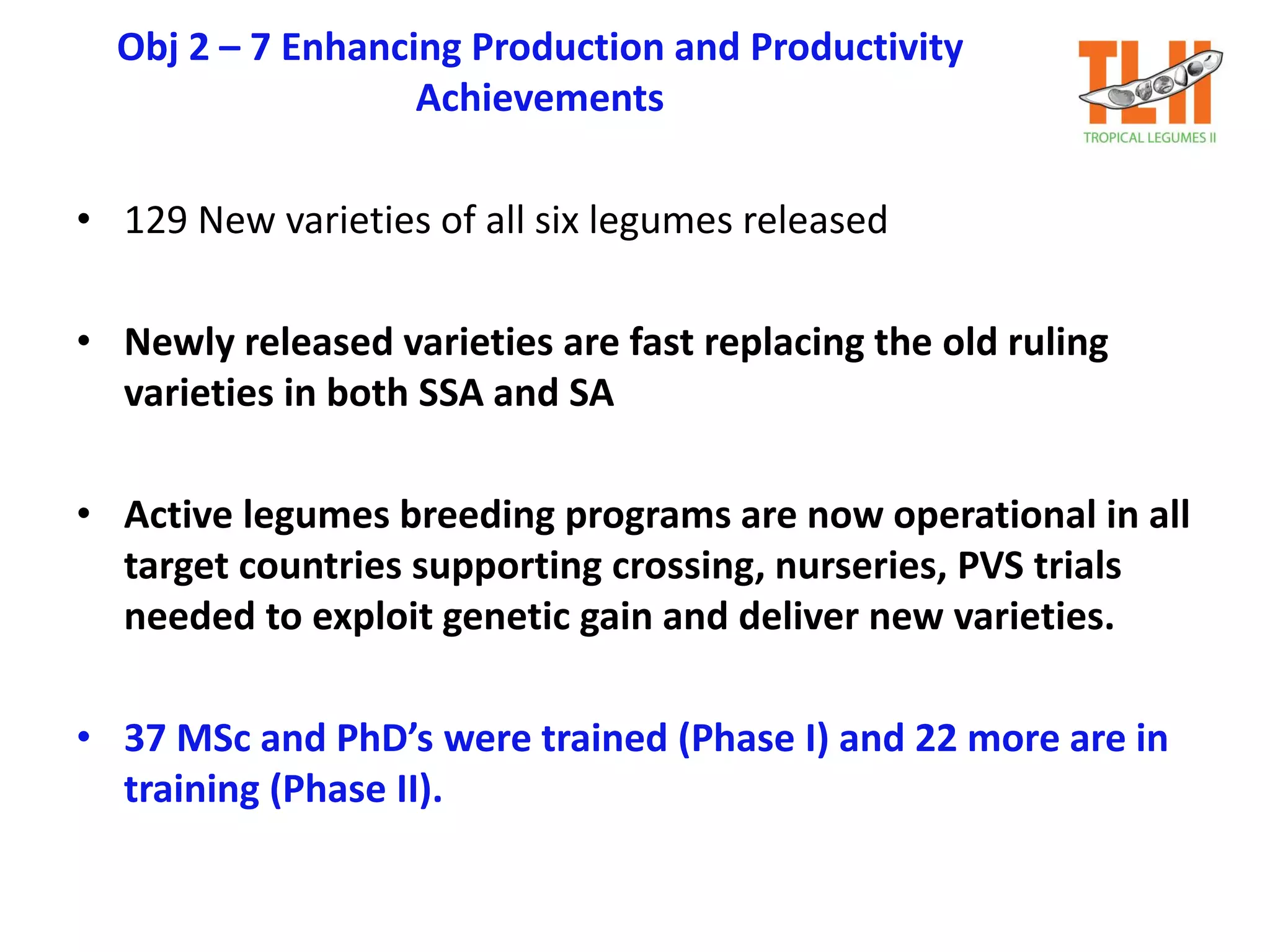 Obj 2 – 7 Enhancing Production and Productivity Achievements

TLII
TROPICAL LEGUMES II

• 129 New varieties of all six legumes released

• Newly released varieties are fast replacing the old ruling varieties in both SSA and SA

• Active legumes breeding programs are now operational in all target countries supporting crossing, nurseries, PVS trials needed to exploit genetic gain and deliver new varieties.

• 37 MSc and PhD's were trained (Phase I) and 22 more are in training (Phase II).